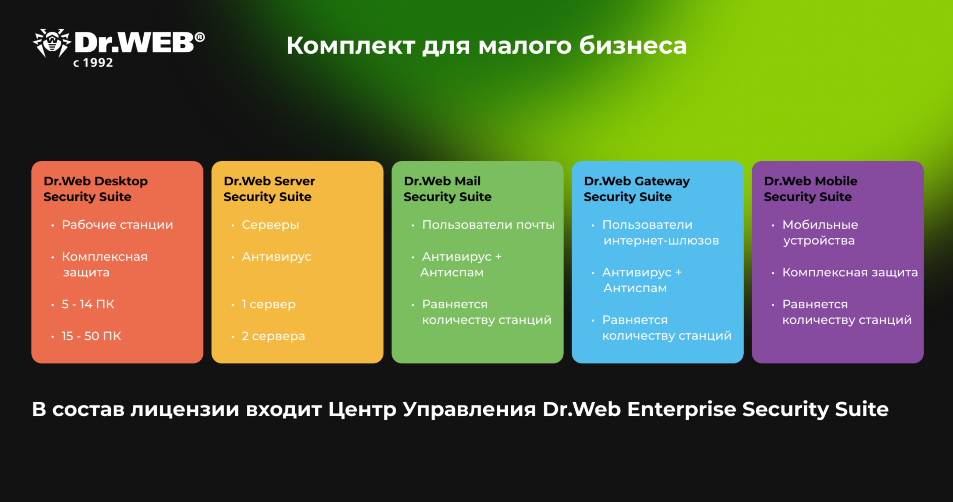 Dr.WEB®
с 1992

Комплект для малого бизнеса

Dr.Web Desktop Security Suite
• Рабочие станции
• Комплексная защита
• 5 - 14 ПК
• 15 - 50 ПК

Dr.Web Server Security Suite
• Серверы
• Антивирус
• 1 сервер
• 2 сервера

Dr.Web Mail Security Suite
• Пользователи почты
• Антивирус + Антиспам
• Равняется количеству станций

Dr.Web Gateway Security Suite
• Пользователи интернет-шлюзов
• Антивирус + Антиспам
• Равняется количеству станций

Dr.Web Mobile Security Suite
• Мобильные устройства
• Комплексная защита
• Равняется количеству станций

В состав лицензии входит Центр Управления Dr.Web Enterprise Security Suite